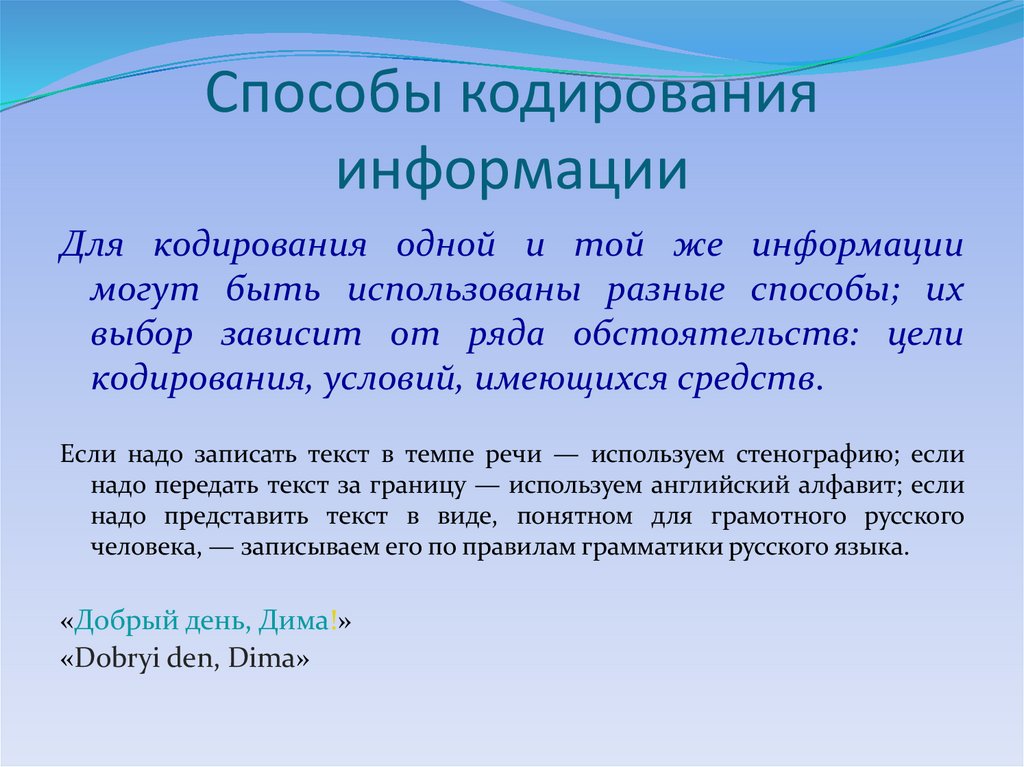 Способы кодирования информации

Для кодирования одной и той же информации могут быть использованы разные способы; их выбор зависит от ряда обстоятельств: цели кодирования, условий, имеющихся средств.

Если надо записать текст в темпе речи — используем стенографию; если надо передать текст за границу — используем английский алфавит; если надо представить текст в виде, понятном для грамотного русского человека, — записываем его по правилам грамматики русского языка.

«Добрый день, Дима!»
«Dobryi den, Dima»